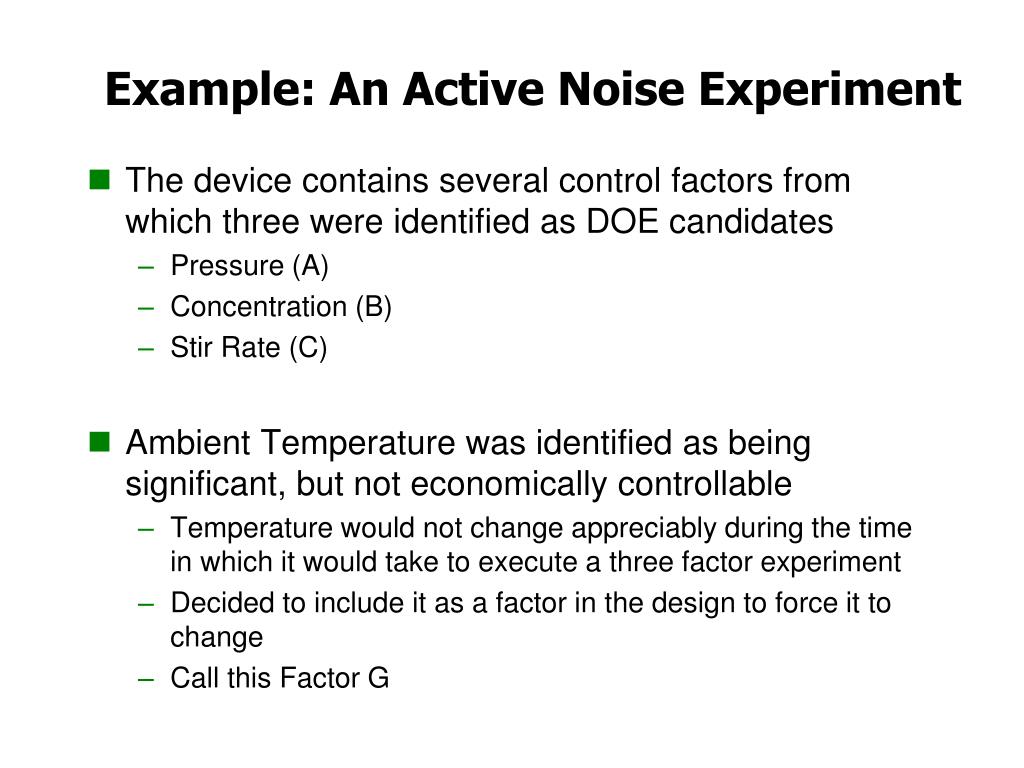 Example: An Active Noise Experiment

The device contains several control factors from which three were identified as DOE candidates
– Pressure (A)
– Concentration (B)
– Stir Rate (C)

Ambient Temperature was identified as being significant, but not economically controllable
– Temperature would not change appreciably during the time in which it would take to execute a three factor experiment
– Decided to include it as a factor in the design to force it to change
– Call this Factor G